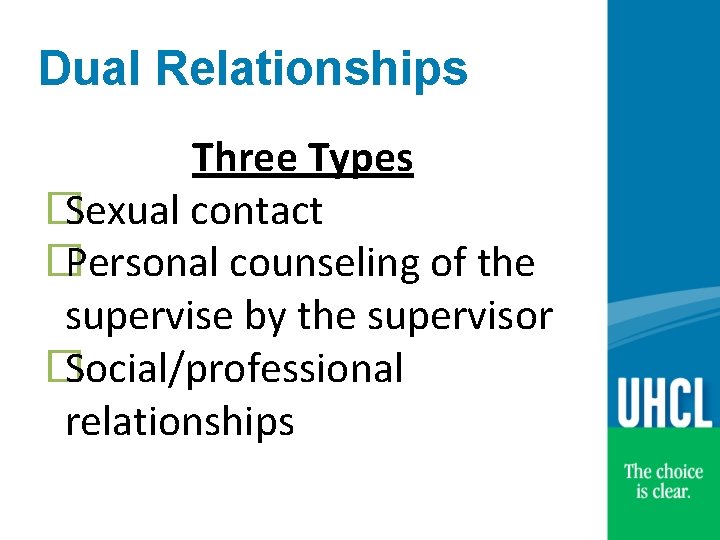 Dual Relationships

Three Types

Sexual contact

Personal counseling of the supervise by the supervisor

Social/professional relationships

UHCL

The choice is clear.